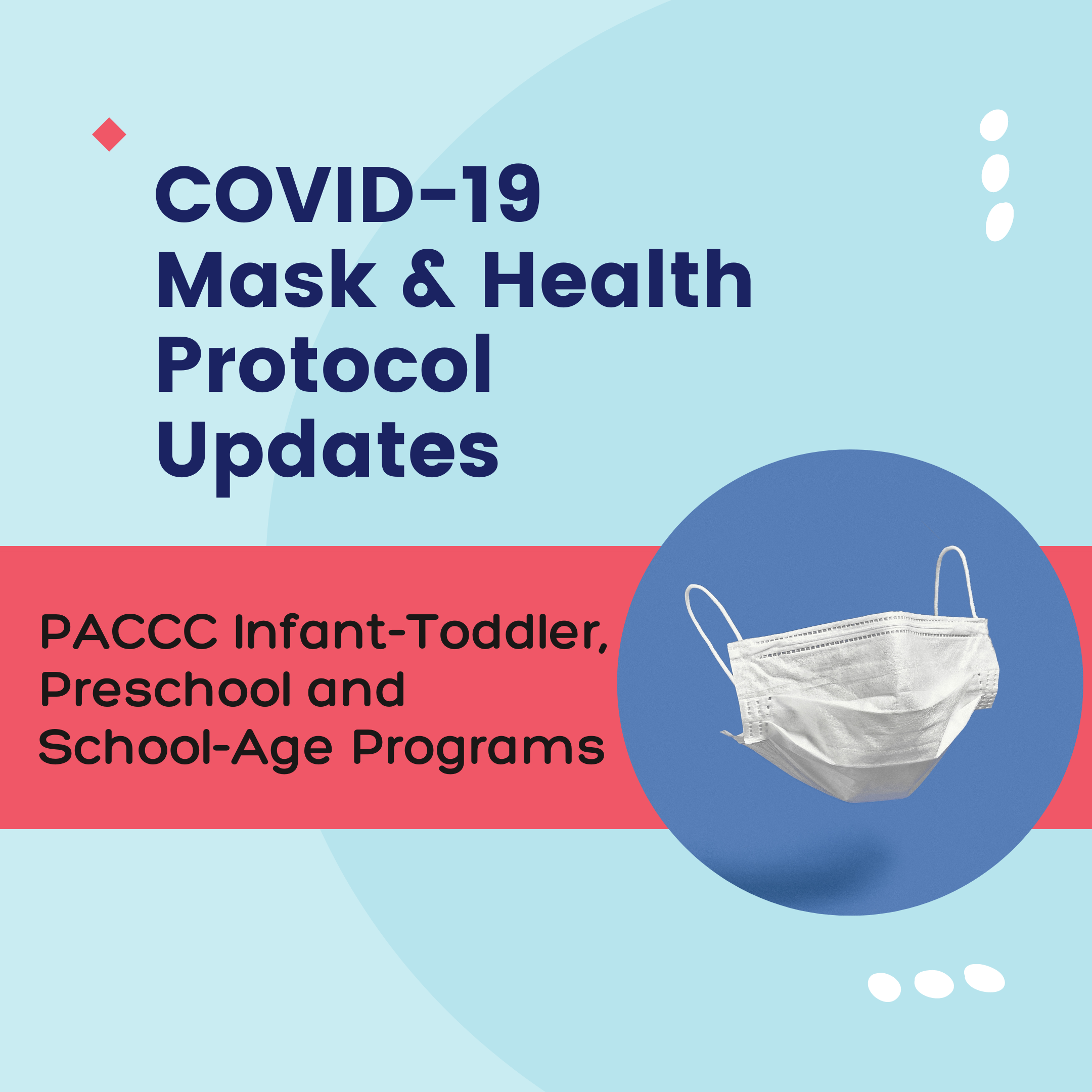 COVID-19 Mask & Health Protocol Updates

PACCC Infant-Toddler, Preschool and School-Age Programs